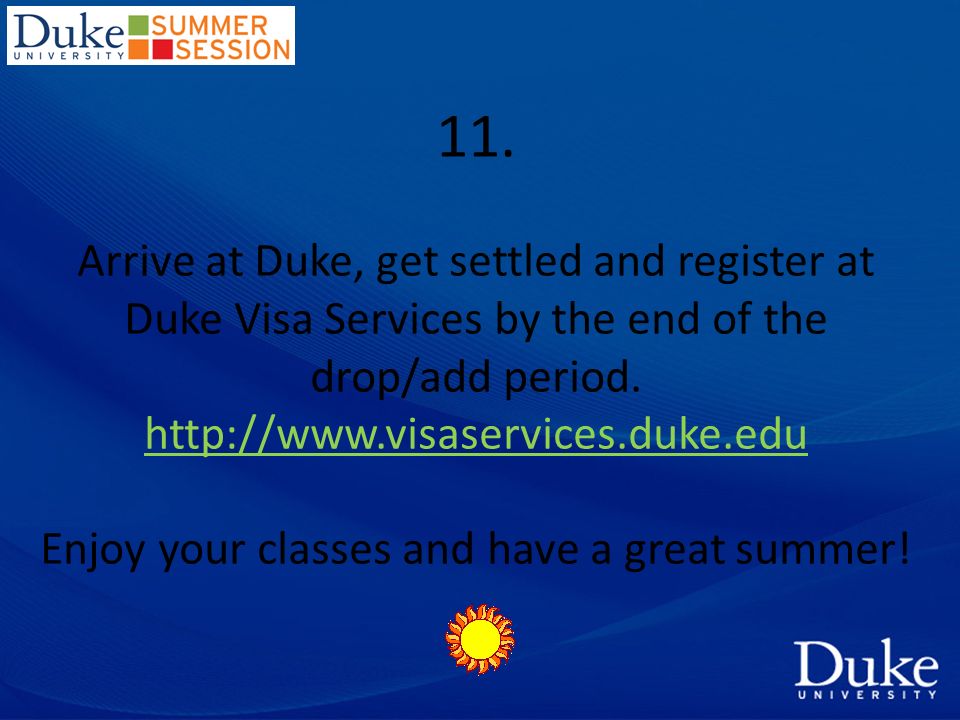 Duke UNIVERSITY SUMMER SESSION

11.

Arrive at Duke, get settled and register at Duke Visa Services by the end of the drop/add period. http://www.visaservices.duke.edu

Enjoy your classes and have a great summer!

Duke UNIVERSITY